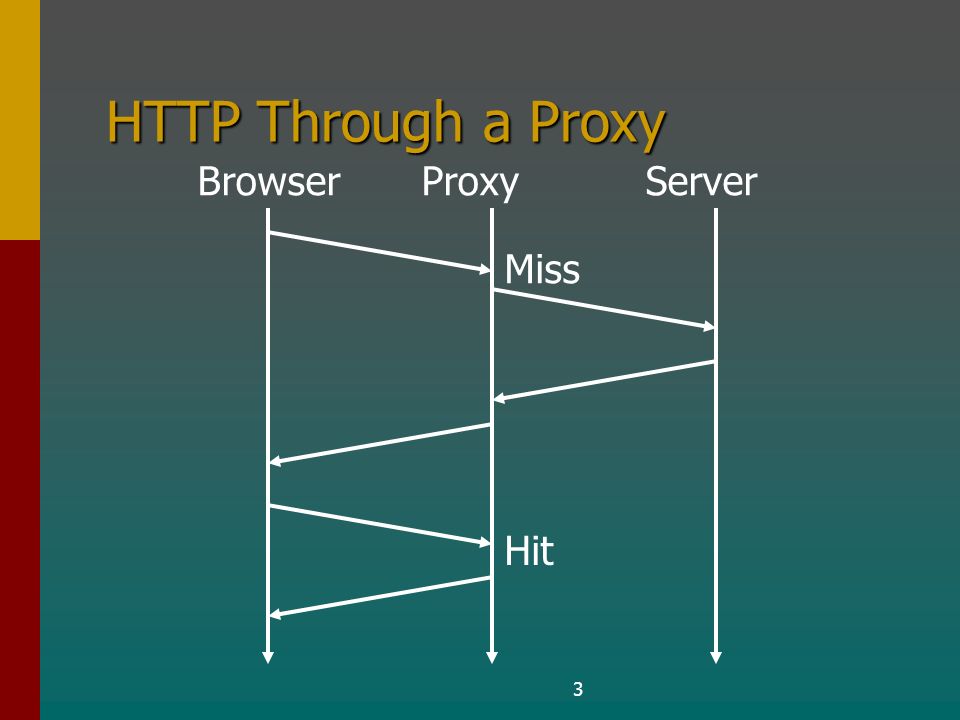 HTTP Through a Proxy

Browser Proxy Server

Miss

Hit

3